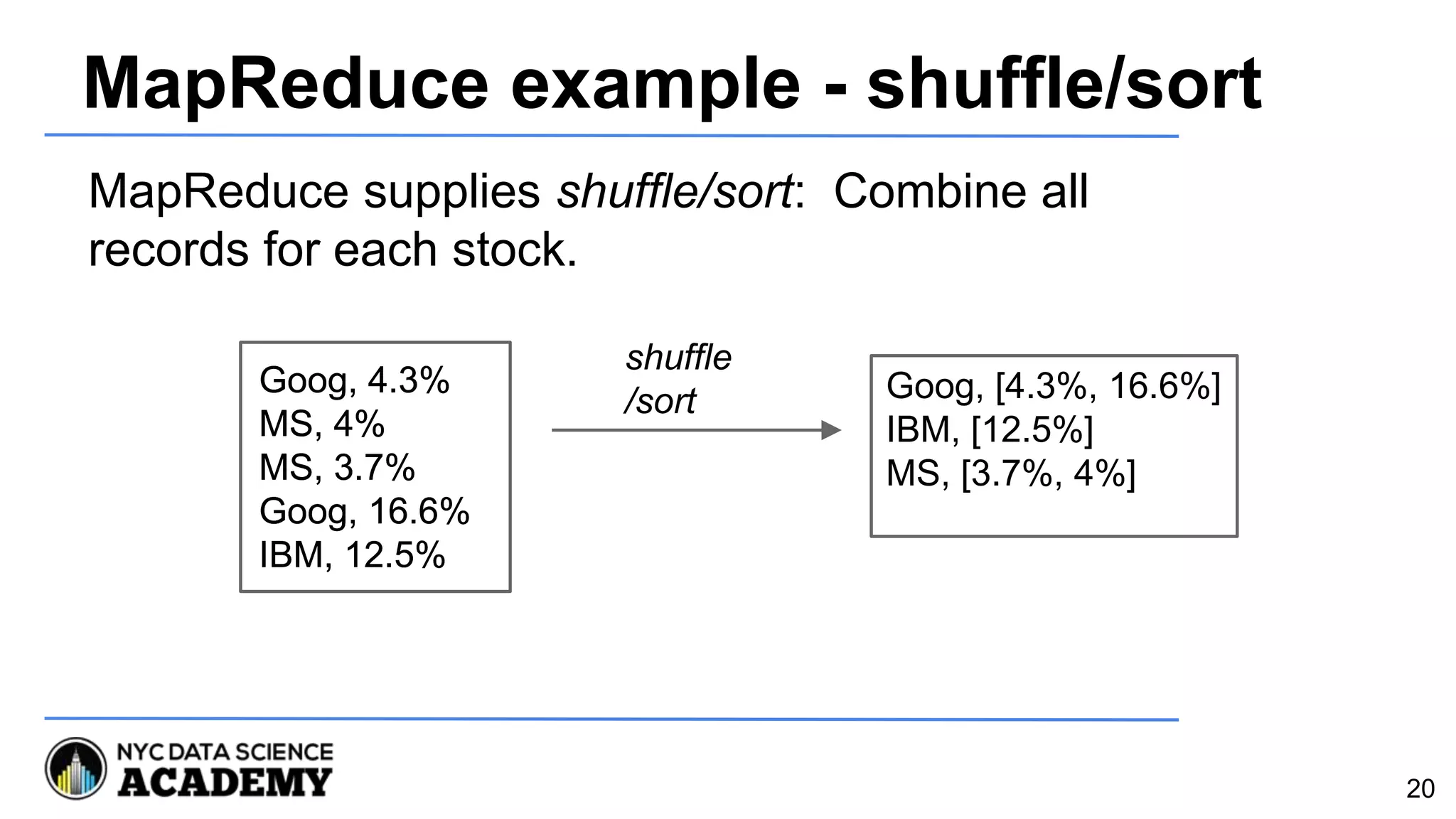 MapReduce example - shuffle/sort

MapReduce supplies shuffle/sort: Combine all records for each stock.

Goog, 4.3%
MS, 4%
MS, 3.7%
Goog, 16.6%
IBM, 12.5%

shuffle
/sort

Goog, [4.3%, 16.6%]
IBM, [12.5%]
MS, [3.7%, 4%]

NYC DATA SCIENCE
ACADEMY

20